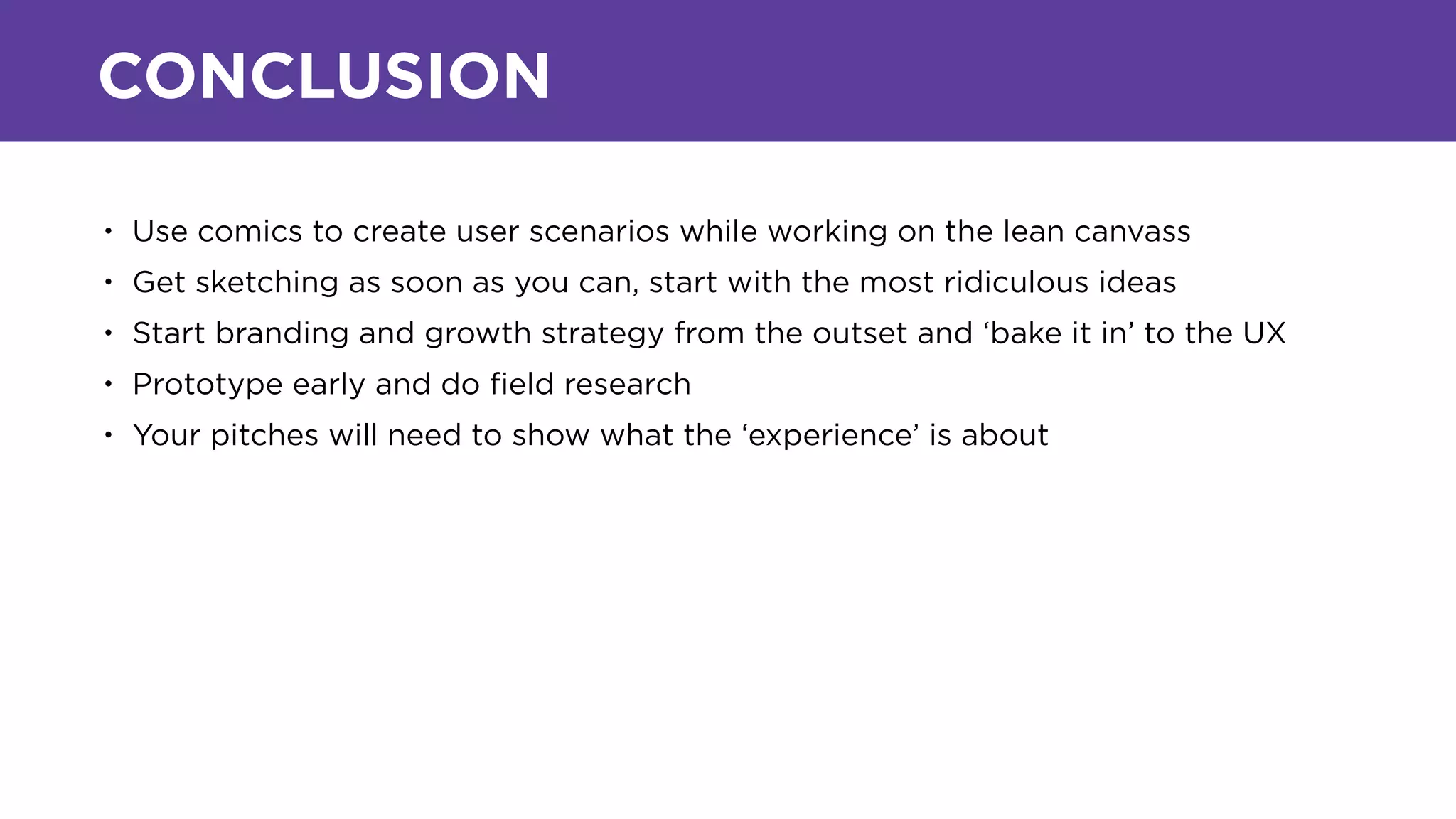 CONCLUSION

• Use comics to create user scenarios while working on the lean canvass
• Get sketching as soon as you can, start with the most ridiculous ideas
• Start branding and growth strategy from the outset and ‘bake it in’ to the UX
• Prototype early and do field research
• Your pitches will need to show what the ‘experience’ is about